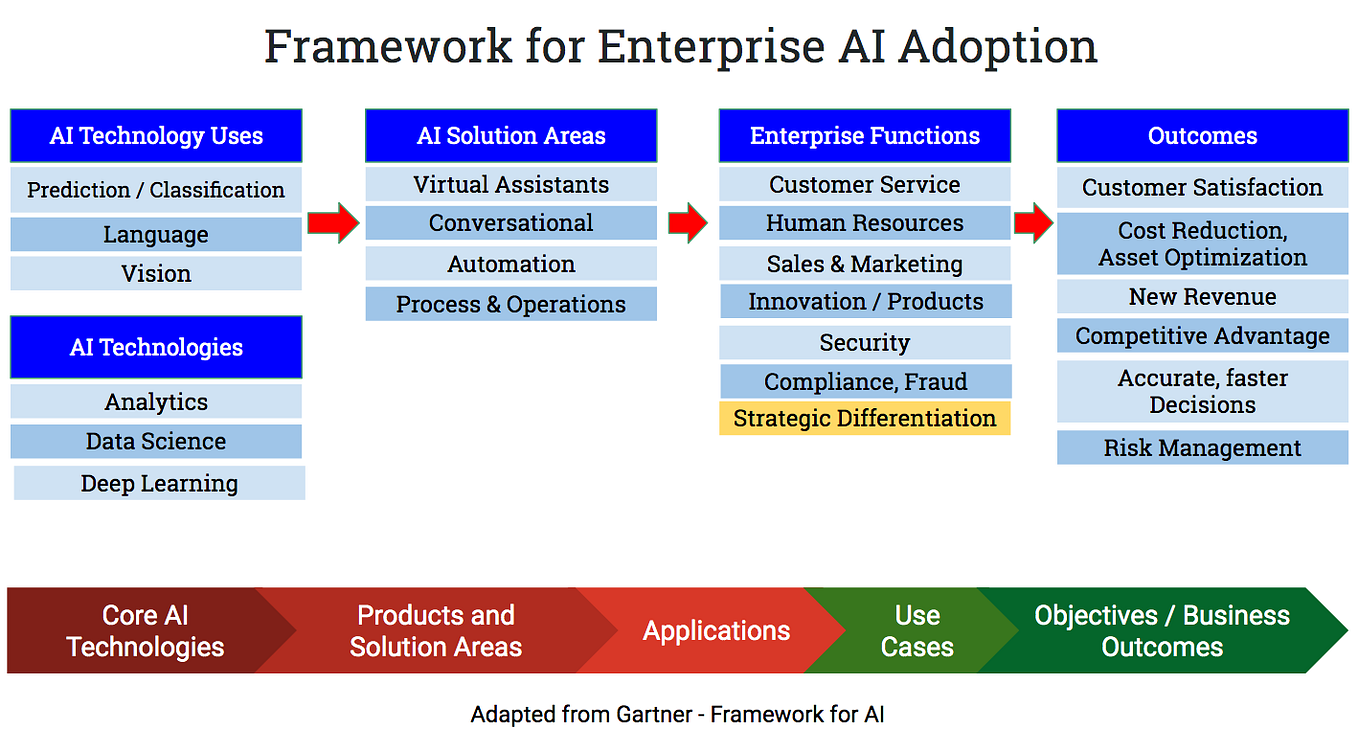 Framework for Enterprise AI Adoption

AI Technology Uses

Prediction / Classification

Language

Vision

AI Technologies

Analytics

Data Science

Deep Learning

AI Solution Areas

Virtual Assistants

Conversational

Automation

Process & Operations

Enterprise Functions

Customer Service

Human Resources

Sales & Marketing

Innovation / Products

Security

Compliance, Fraud

Strategic Differentiation

Outcomes

Customer Satisfaction

Cost Reduction, Asset Optimization

New Revenue

Competitive Advantage

Accurate, faster Decisions

Risk Management

Core AI Technologies

Products and Solution Areas

Applications

Use Cases

Objectives / Business Outcomes

Adapted from Gartner - Framework for AI